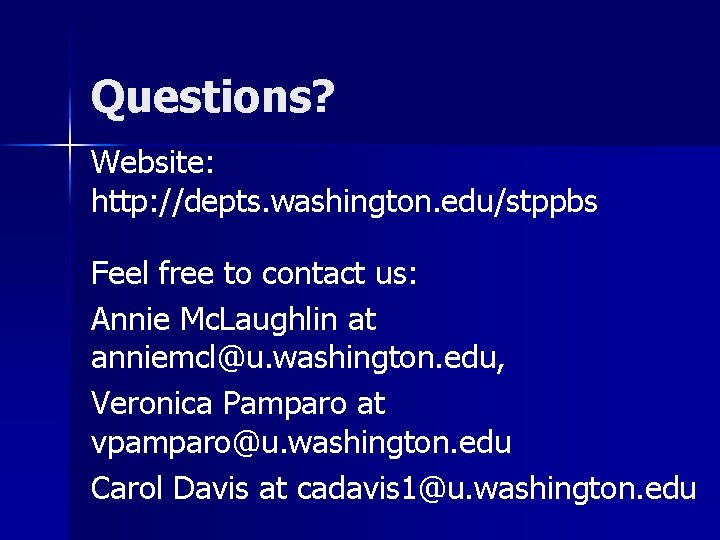 Questions?

Website: http://depts.washington.edu/stppbs

Feel free to contact us:

Annie McLaughlin at anniemcl@u.washington.edu,

Veronica Pamparo at vpamparo@u.washington.edu

Carol Davis at cadavis1@u.washington.edu